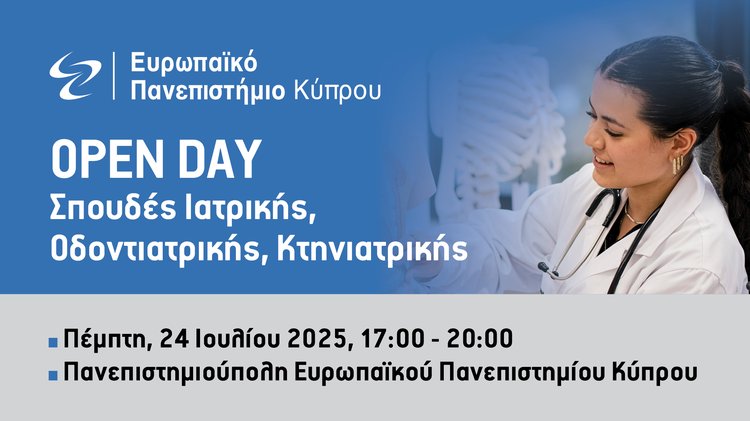 Ευρωπαϊκό Πανεπιστήμιο Κύπρου

OPEN DAY
Σπουδές Ιατρικής, Οδοντιατρικής, Κτηνιατρικής

Πέμπτη, 24 Ιουλίου 2025, 17:00 - 20:00
Πανεπιστημιούπολη Ευρωπαϊκού Πανεπιστημίου Κύπρου